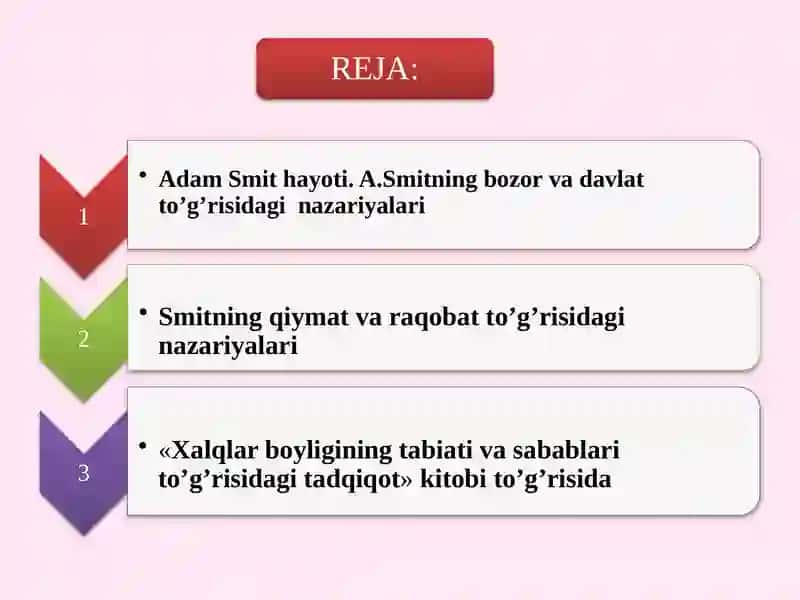 REJA:

1

• Adam Smit hayoti. A.Smitning bozor va davlat to’g’risidagi nazariyalari

2

• Smitning qiymat va raqobat to’g’risidagi nazariyalari

3

• «Xalqlar boyligining tabiati va sabablari to’g’risidagi tadqiqot» kitobi to’g’risida